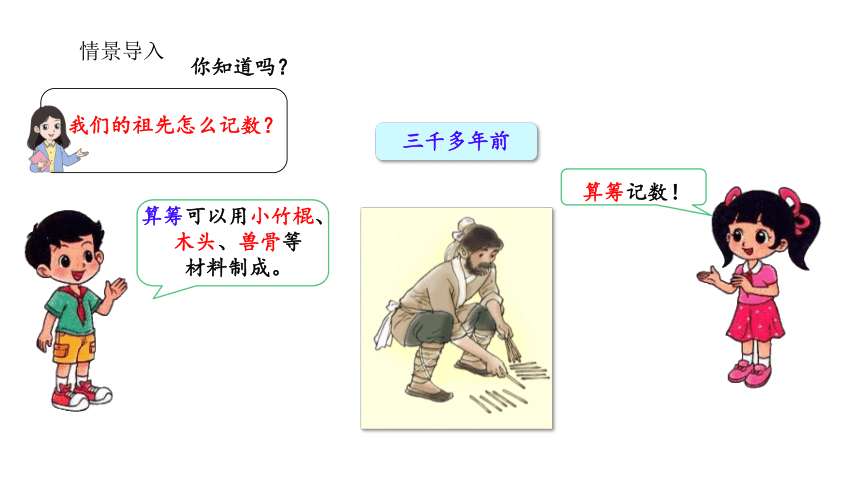 情景导入

你知道吗？

我们的祖先怎么记数？

三千多年前

算筹记数！

算筹可以用小竹棍、木头、兽骨等材料制成。